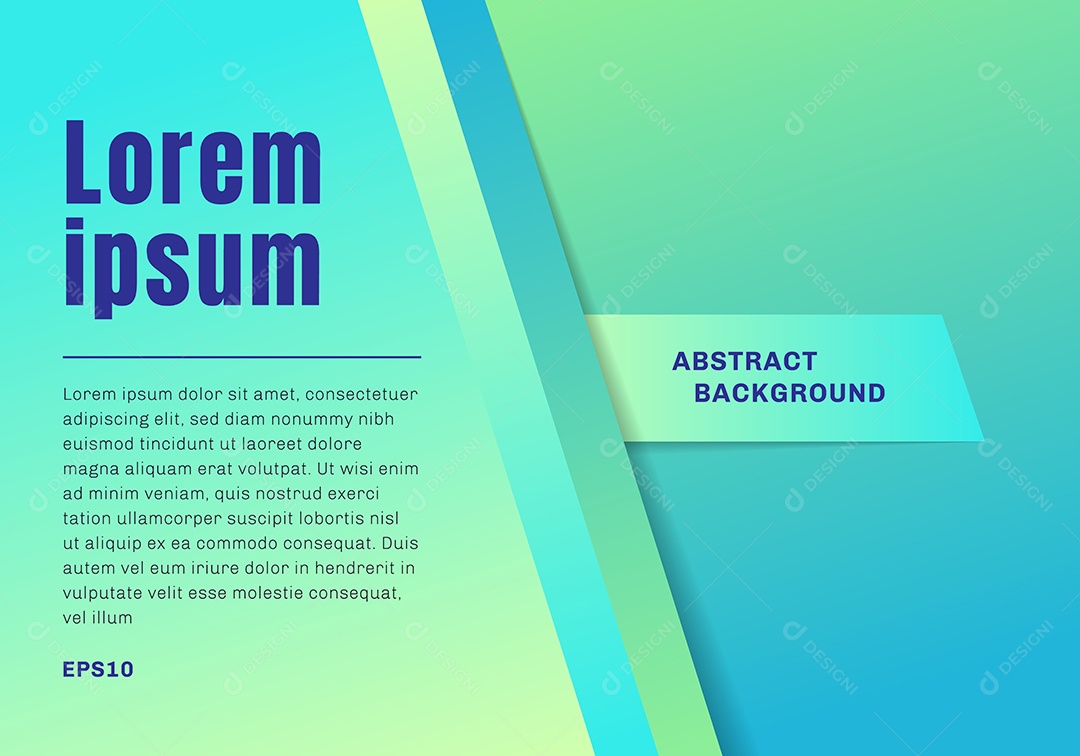 Lorem ipsum

Lorem ipsum dolor sit amet, consectetuer adipiscing elit, sed diam nonummy nibh euismod tincidunt ut laoreet dolore magna aliquam erat volutpat. Ut wisi enim ad minim veniam, quis nostrud exerci tation ullamcorper suscipit lobortis nisl ut aliquip ex ea commodo consequat. Duis autem vel eum iriure dolor in hendrerit in vulputate velit esse molestie consequat, vel illum

EPS10

ABSTRACT BACKGROUND

DESIGNI